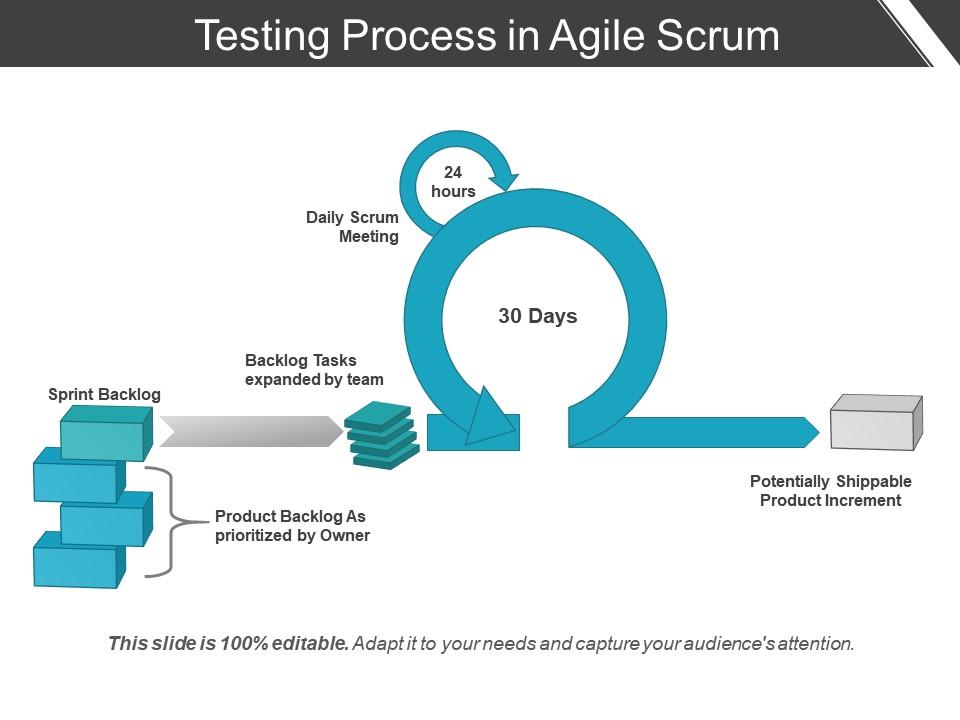 Testing Process in Agile Scrum

24 hours

Daily Scrum Meeting

30 Days

Backlog Tasks expanded by team

Sprint Backlog

Product Backlog As prioritized by Owner

Potentially Shippable Product Increment

This slide is 100% editable. Adapt it to your needs and capture your audience's attention.